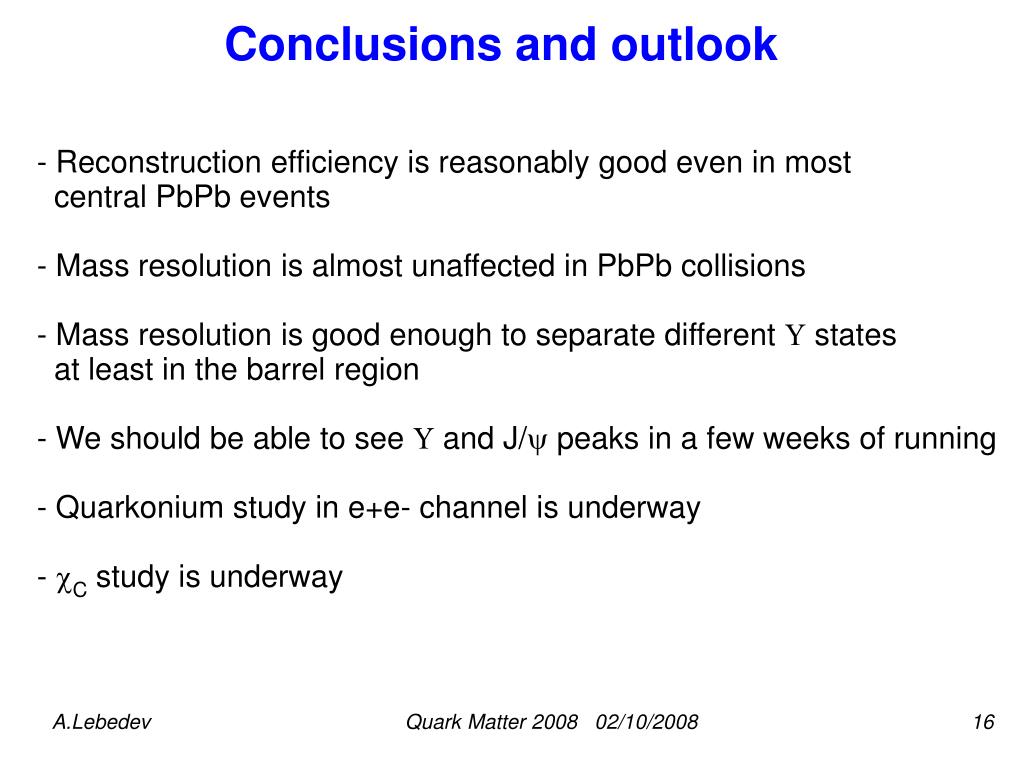 Conclusions and outlook

- Reconstruction efficiency is reasonably good even in most central PbPb events

- Mass resolution is almost unaffected in PbPb collisions

- Mass resolution is good enough to separate different $\Upsilon$ states at least in the barrel region

- We should be able to see $\Upsilon$ and J/$\psi$ peaks in a few weeks of running

- Quarkonium study in e+e- channel is underway

- $\chi_C$ study is underway

A.Lebedev

Quark Matter 2008 02/10/2008

16